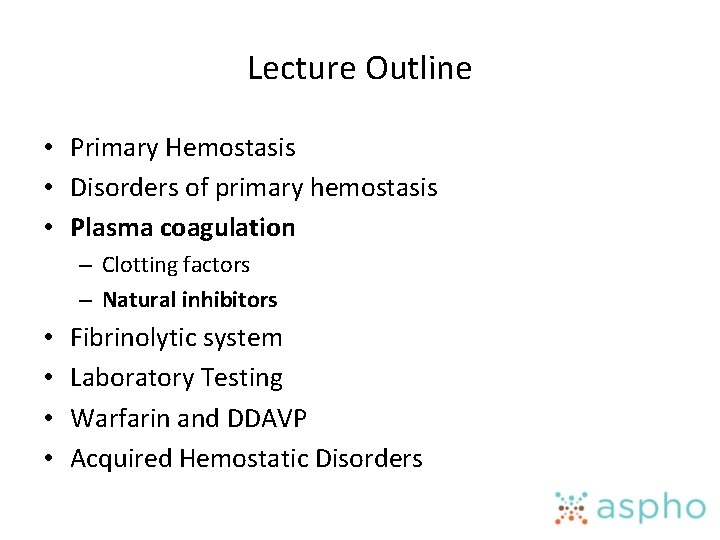 Lecture Outline

• Primary Hemostasis
• Disorders of primary hemostasis
• Plasma coagulation
– Clotting factors
– Natural inhibitors
• Fibrinolytic system
• Laboratory Testing
• Warfarin and DDAVP
• Acquired Hemostatic Disorders

aspho